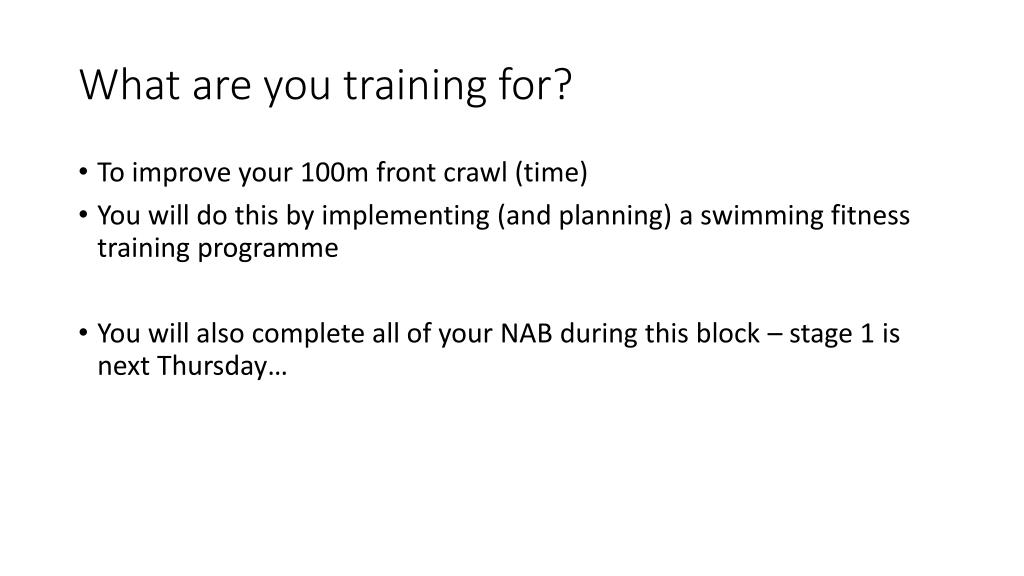 What are you training for?

• To improve your 100m front crawl (time)
• You will do this by implementing (and planning) a swimming fitness training programme

• You will also complete all of your NAB during this block – stage 1 is next Thursday…